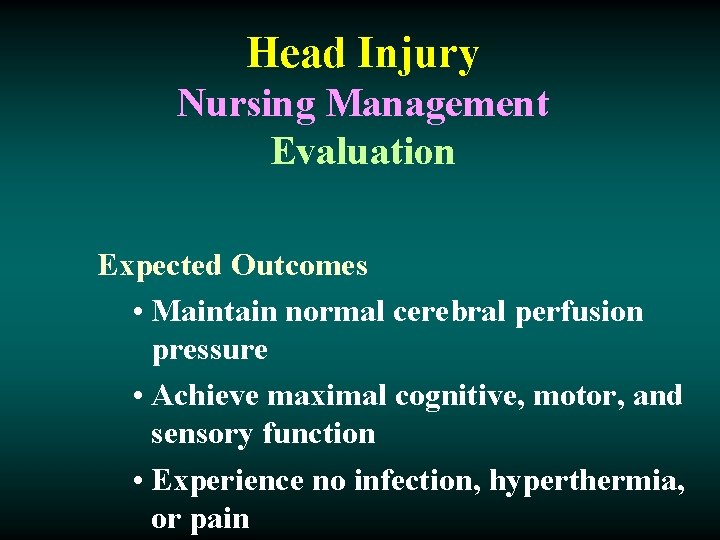 Head Injury
Nursing Management
Evaluation

Expected Outcomes

• Maintain normal cerebral perfusion pressure

• Achieve maximal cognitive, motor, and sensory function

• Experience no infection, hyperthermia, or pain